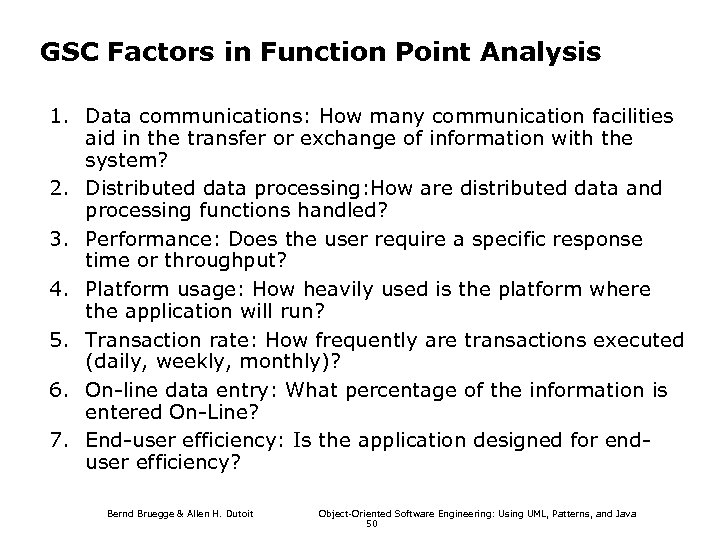 GSC Factors in Function Point Analysis

1. Data communications: How many communication facilities aid in the transfer or exchange of information with the system?
2. Distributed data processing:How are distributed data and processing functions handled?
3. Performance: Does the user require a specific response time or throughput?
4. Platform usage: How heavily used is the platform where the application will run?
5. Transaction rate: How frequently are transactions executed (daily, weekly, monthly)?
6. On-line data entry: What percentage of the information is entered On-Line?
7. End-user efficiency: Is the application designed for end-user efficiency?

Bernd Bruegge & Allen H. Dutoit

Object-Oriented Software Engineering: Using UML, Patterns, and Java

50